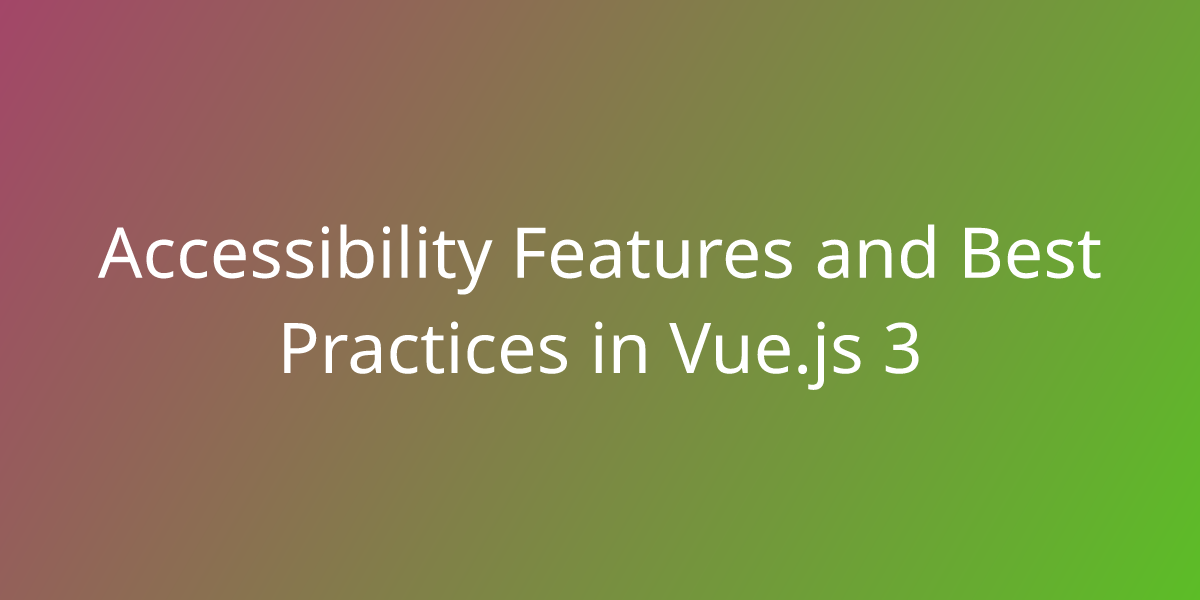 Accessibility Features and Best Practices in Vue.js 3